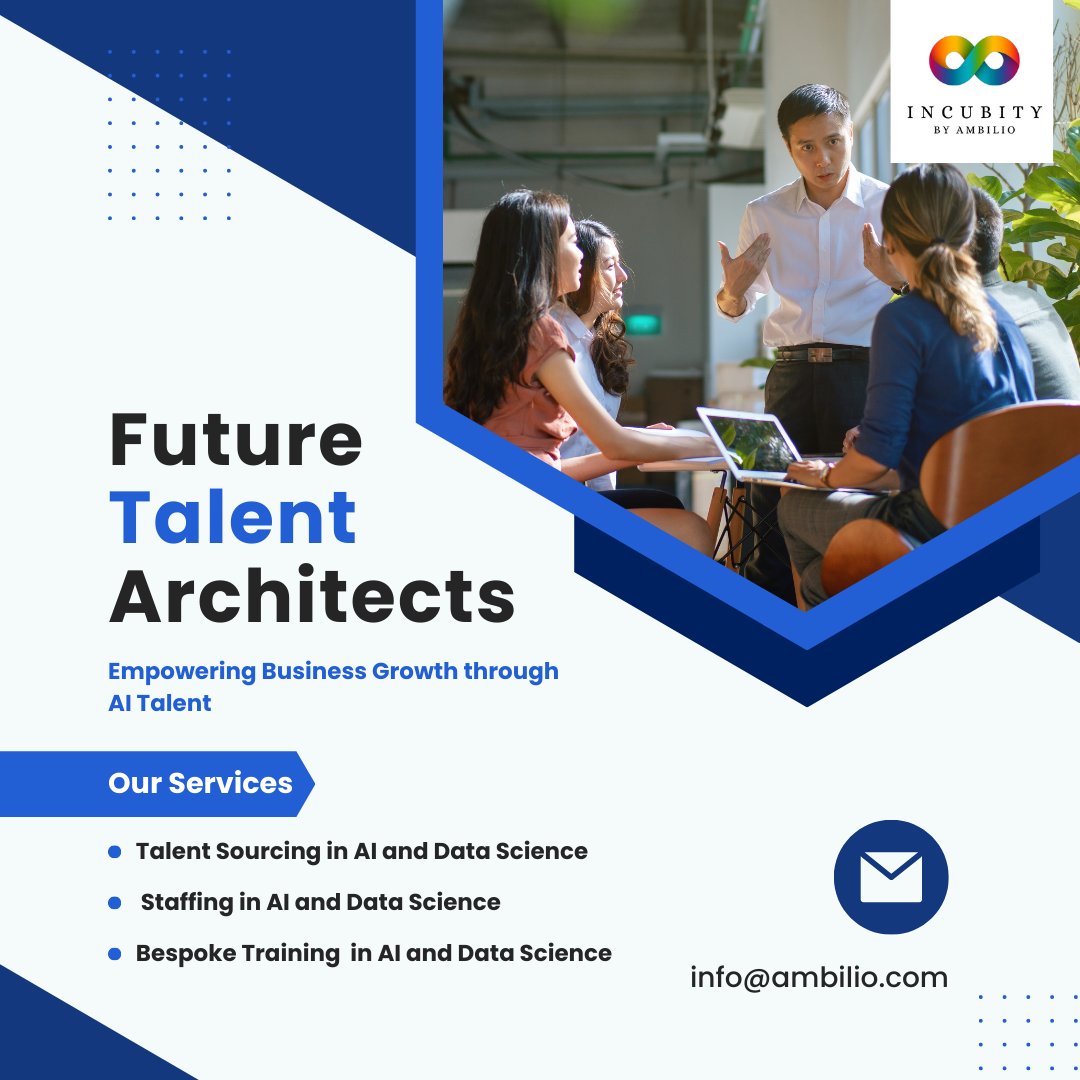 INCUBITY
BY AMBILIO

Future
Talent
Architects

Empowering Business Growth through AI Talent

Our Services

- Talent Sourcing in AI and Data Science
- Staffing in AI and Data Science
- Bespoke Training in AI and Data Science

info@ambilio.com